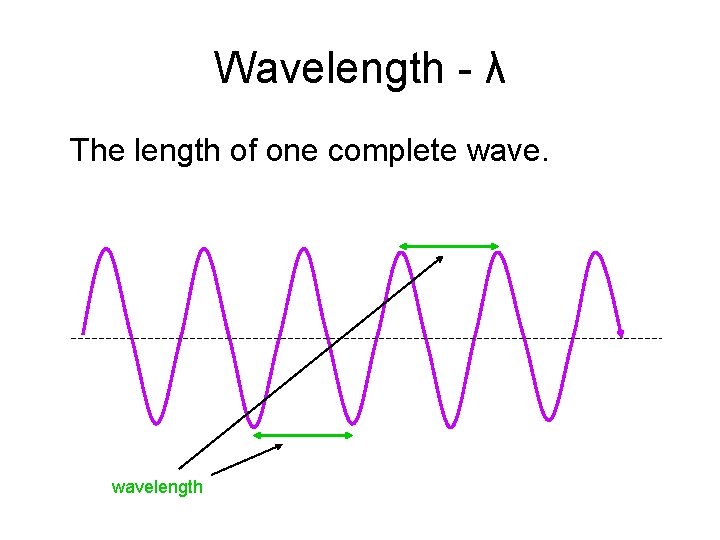 Wavelength - λ

The length of one complete wave.

wavelength